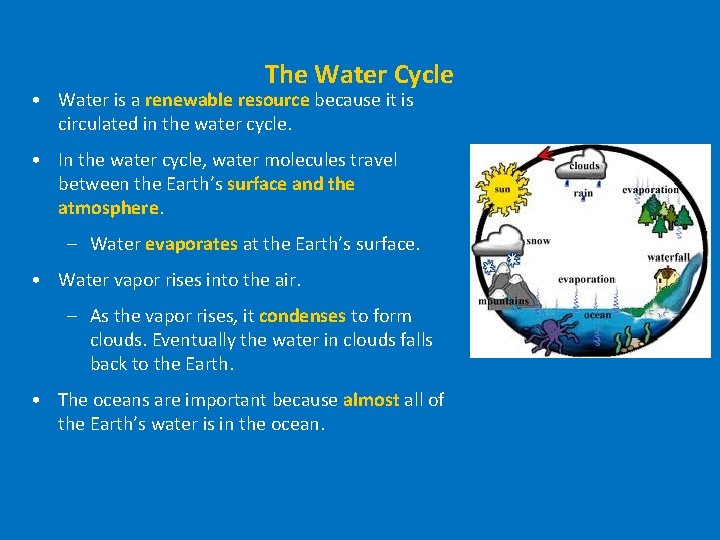 The Water Cycle

• Water is a renewable resource because it is circulated in the water cycle.

• In the water cycle, water molecules travel between the Earth's surface and the atmosphere.

– Water evaporates at the Earth's surface.

• Water vapor rises into the air.

– As the vapor rises, it condenses to form clouds. Eventually the water in clouds falls back to the Earth.

• The oceans are important because almost all of the Earth's water is in the ocean.

clouds
sun
rain
evaporation
snow
waterfall
evaporation
mountains
ocean